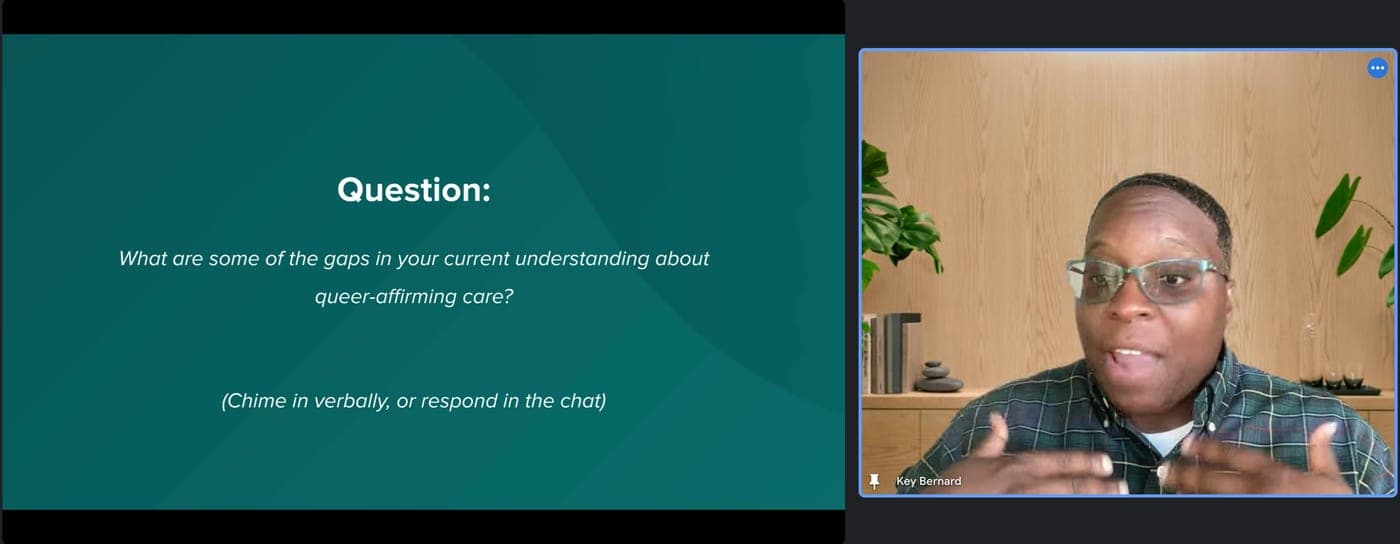 Question:

What are some of the gaps in your current understanding about queer-affirming care?

(Chime in verbally, or respond in the chat)

Key Bernard